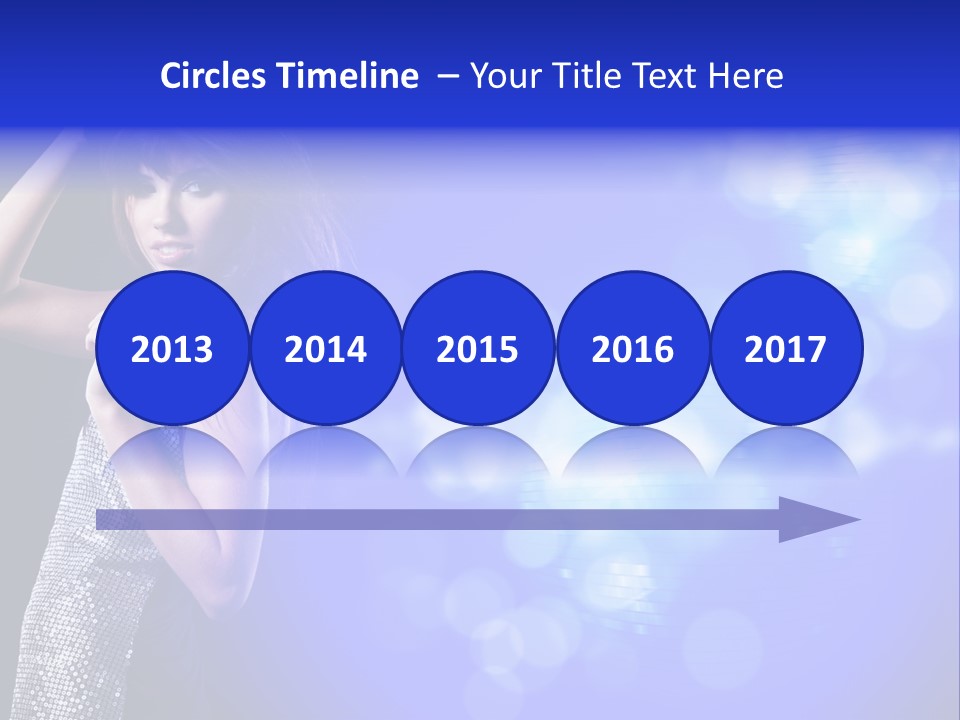 Circles Timeline – Your Title Text Here

2013

2014

2015

2016

2017